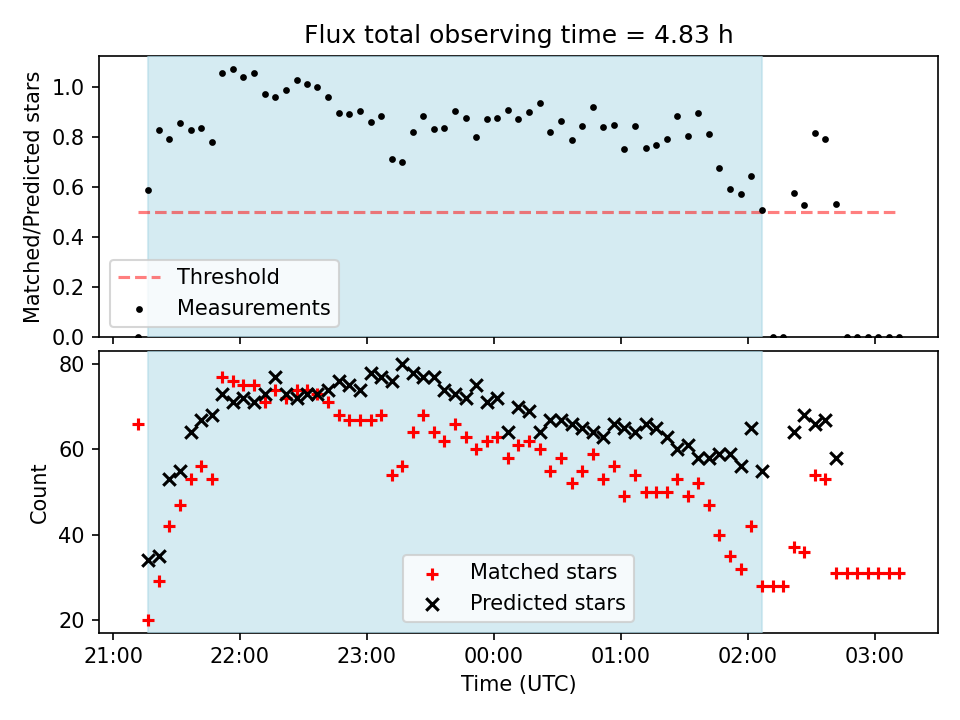 Flux total observing time = 4.83 h

Matched/Predicted stars

1.0
0.8
0.6
0.4
0.2
0.0

Threshold
Measurements

Count

80
60
40
20

Matched stars
Predicted stars

21:00 22:00 23:00 00:00 01:00 02:00 03:00

Time (UTC)